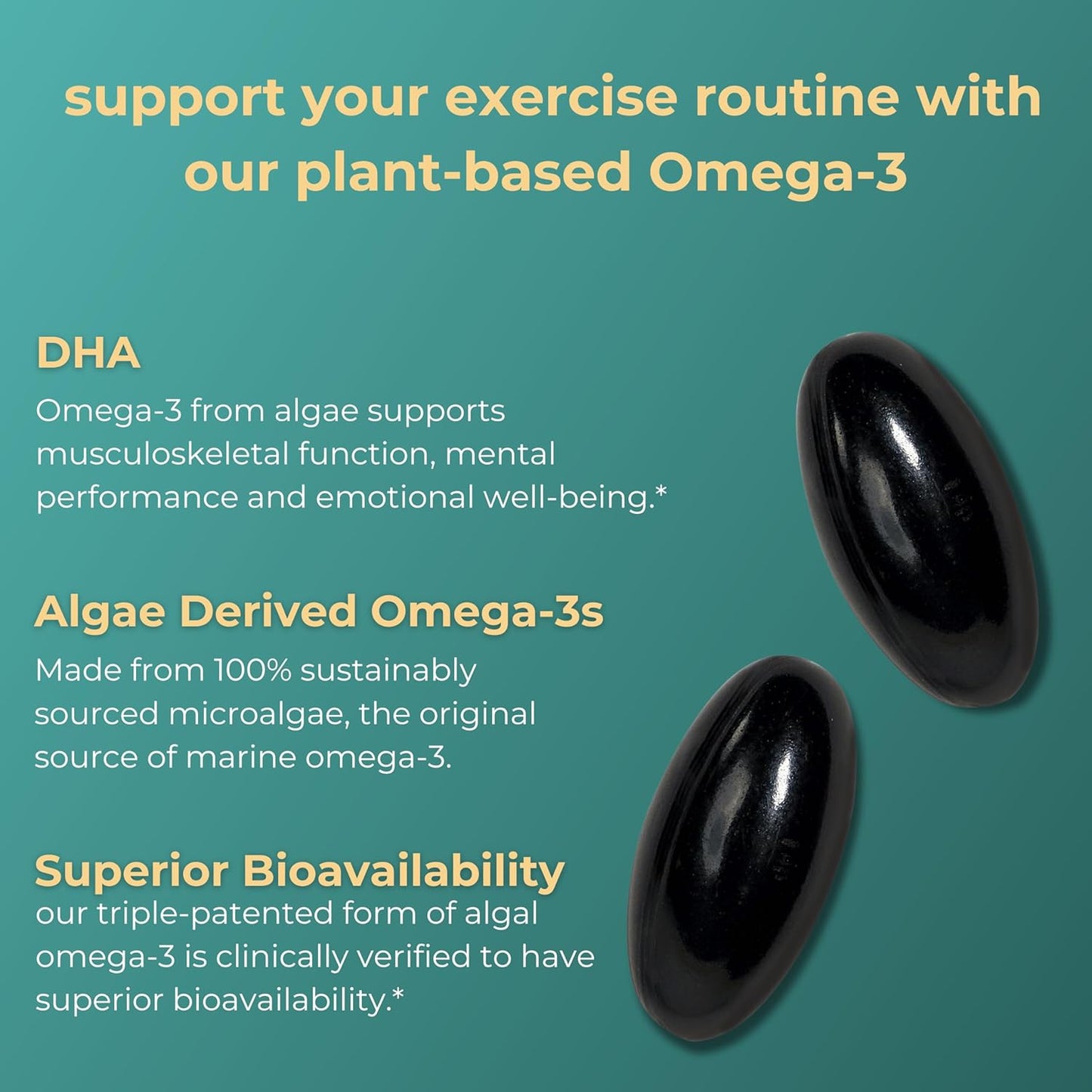 support your exercise routine with our plant-based Omega-3

DHA
Omega-3 from algae supports musculoskeletal function, mental performance and emotional well-being.*

Algae Derived Omega-3s
Made from 100% sustainably sourced microalgae, the original source of marine omega-3.

Superior Bioavailability
our triple-patented form of algal omega-3 is clinically verified to have superior bioavailability.*